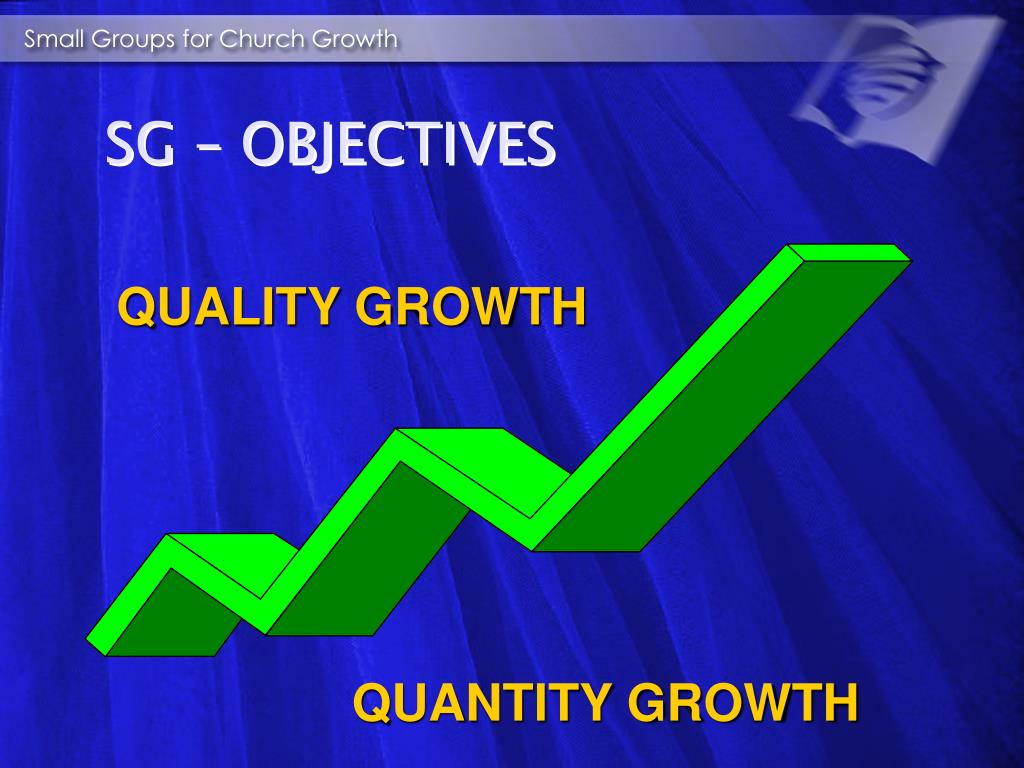 Small Groups for Church Growth

SG – OBJECTIVES

QUALITY GROWTH

QUANTITY GROWTH